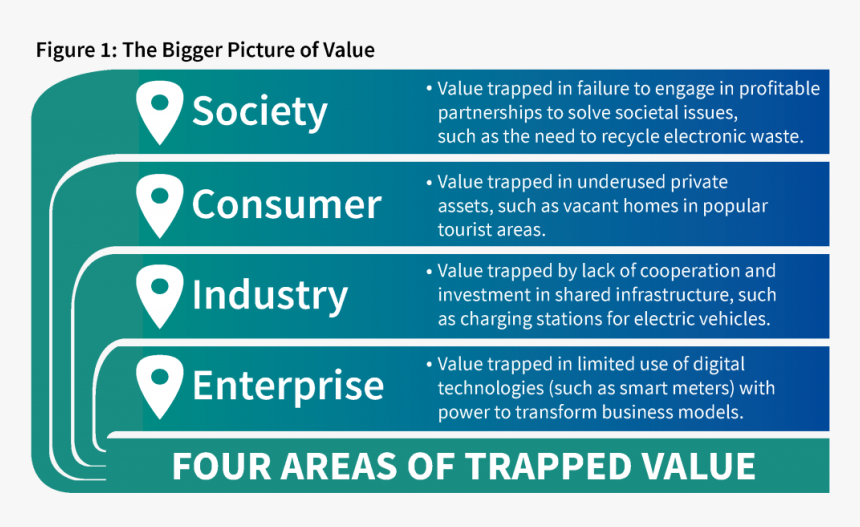 Figure 1: The Bigger Picture of Value

Society

• Value trapped in failure to engage in profitable partnerships to solve societal issues, such as the need to recycle electronic waste.

Consumer

• Value trapped in underused private assets, such as vacant homes in popular tourist areas.

Industry

• Value trapped by lack of cooperation and investment in shared infrastructure, such as charging stations for electric vehicles.

Enterprise

• Value trapped in limited use of digital technologies (such as smart meters) with power to transform business models.

FOUR AREAS OF TRAPPED VALUE